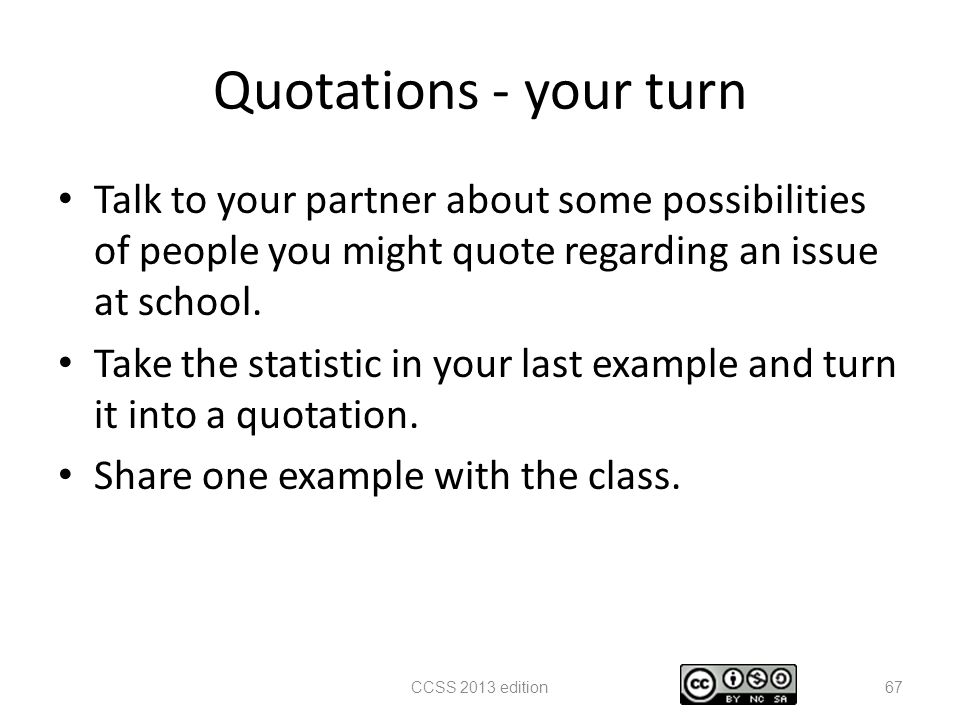 Quotations - your turn

• Talk to your partner about some possibilities of people you might quote regarding an issue at school.
• Take the statistic in your last example and turn it into a quotation.
• Share one example with the class.

CCSS 2013 edition

cc BY NC SA

67